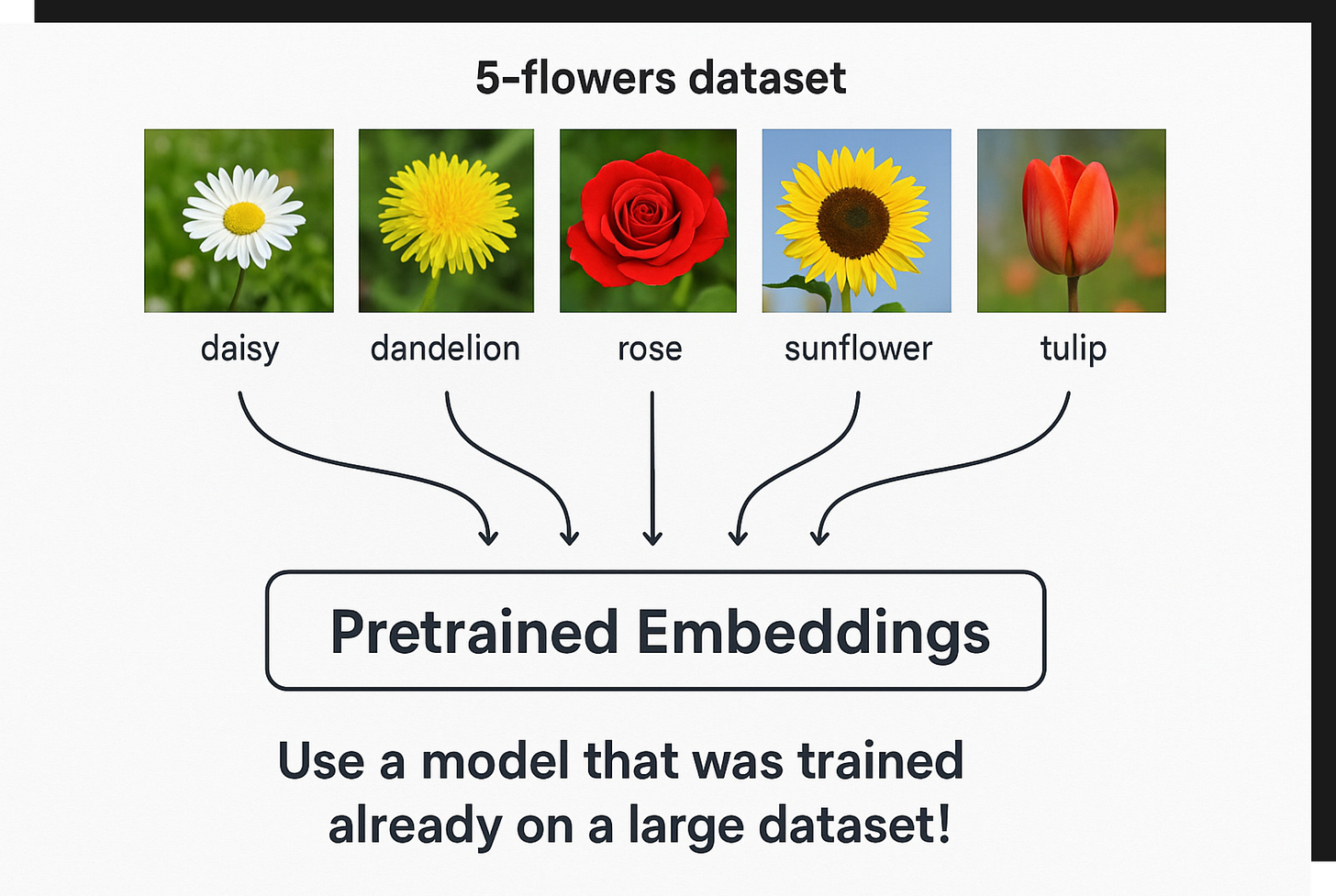 5-flowers dataset

daisy

dandelion

rose

sunflower

tulip

Pretrained Embeddings

Use a model that was trained already on a large dataset!